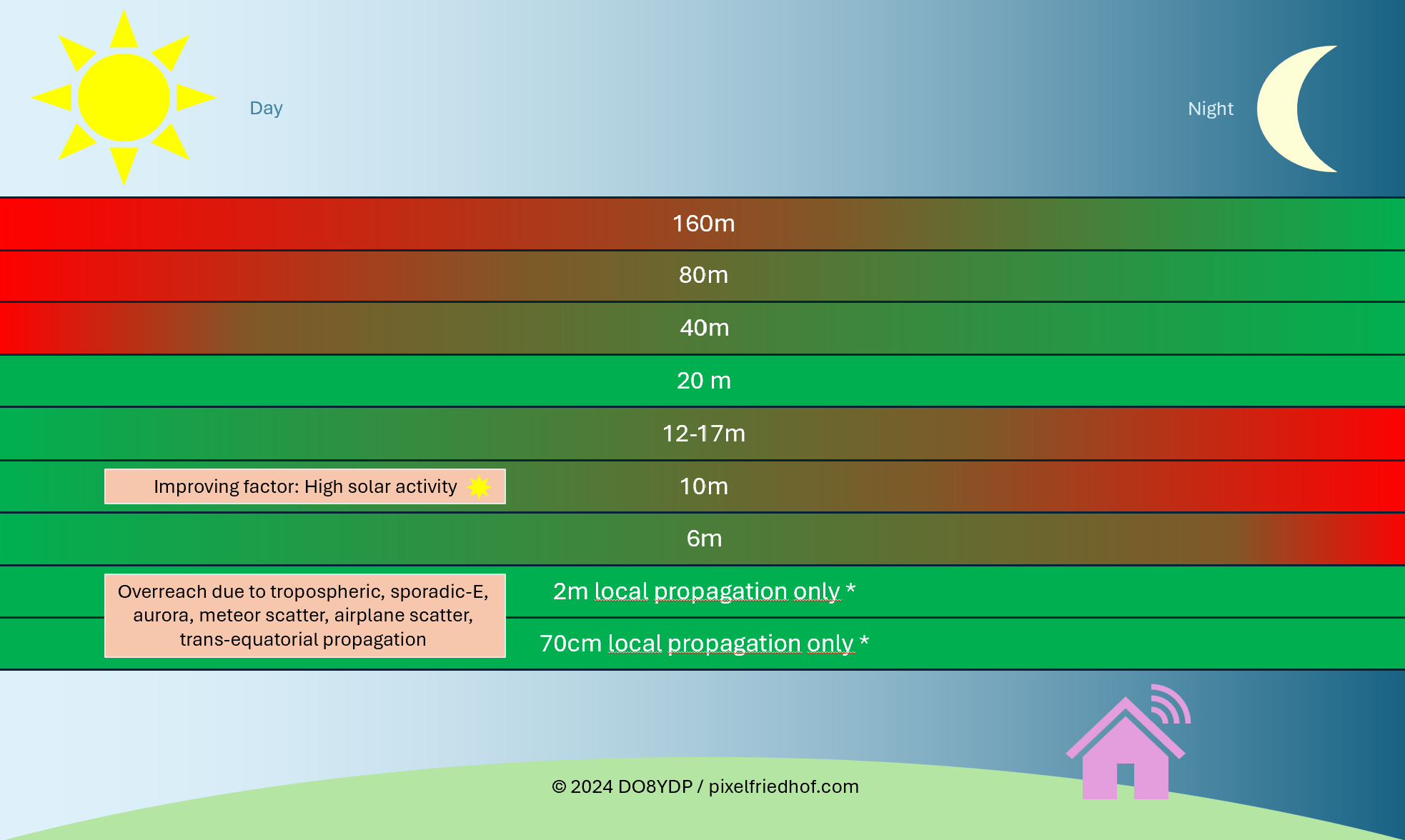 Day

Night

160m

80m

40m

20 m

12-17m

Improving factor: High solar activity

10m

6m

Overreach due to tropospheric, sporadic-E, aurora, meteor scatter, airplane scatter, trans-equatorial propagation

2m local propagation only *

70cm local propagation only *

© 2024 DO8YDP / pixelfriedhof.com